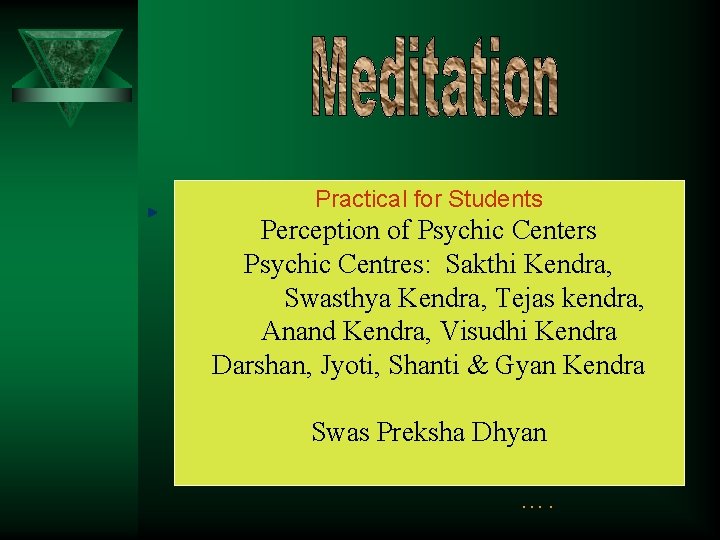 Meditation

Practical for Students
Perception of Psychic Centers
Psychic Centres: Sakthi Kendra, Swasthya Kendra, Tejas kendra, Anand Kendra, Visudhi Kendra Darshan, Jyoti, Shanti & Gyan Kendra

Swas Preksha Dhyan

….